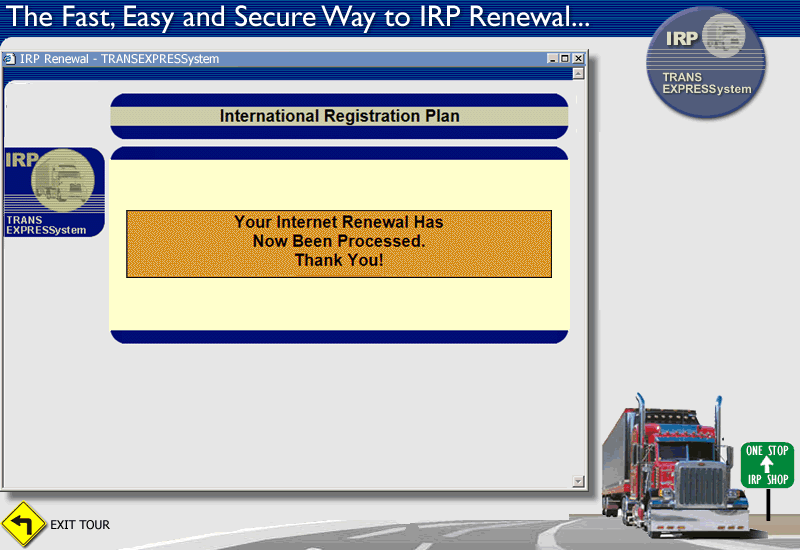 The Fast, Easy and Secure Way to IRP Renewal...

IRP
TRANS
EXPRESSystem

IRP Renewal - TRANSEXPRESSystem

International Registration Plan

IRP
TRANS
EXPRESSystem

Your Internet Renewal Has
Now Been Processed.
Thank You!

ONE STOP
IRP SHOP

EXIT TOUR